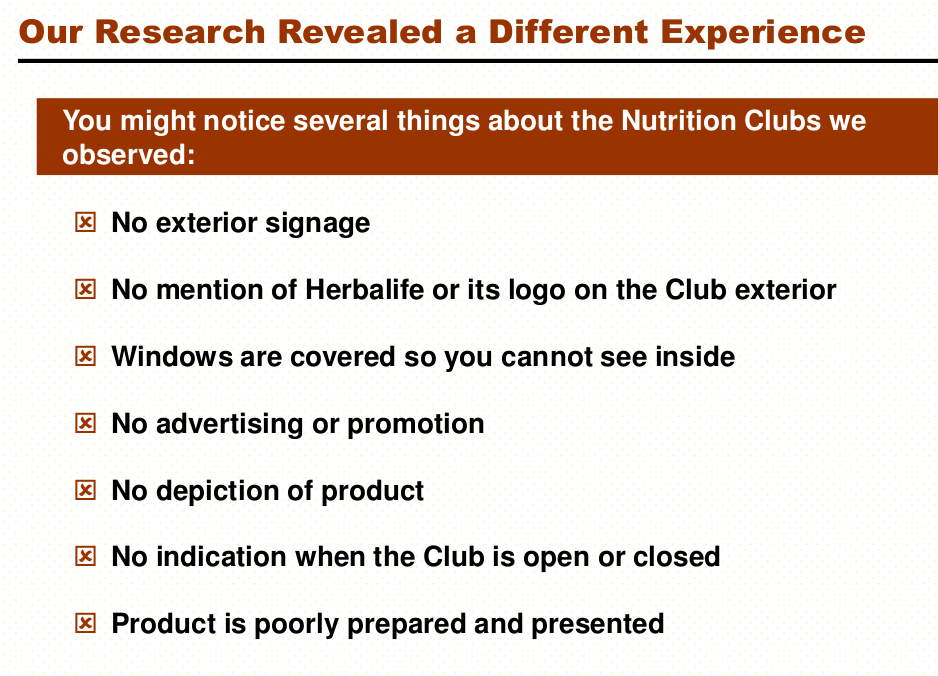 Our Research Revealed a Different Experience

You might notice several things about the Nutrition Clubs we observed:

☒ No exterior signage

☒ No mention of Herbalife or its logo on the Club exterior

☒ Windows are covered so you cannot see inside

☒ No advertising or promotion

☒ No depiction of product

☒ No indication when the Club is open or closed

☒ Product is poorly prepared and presented